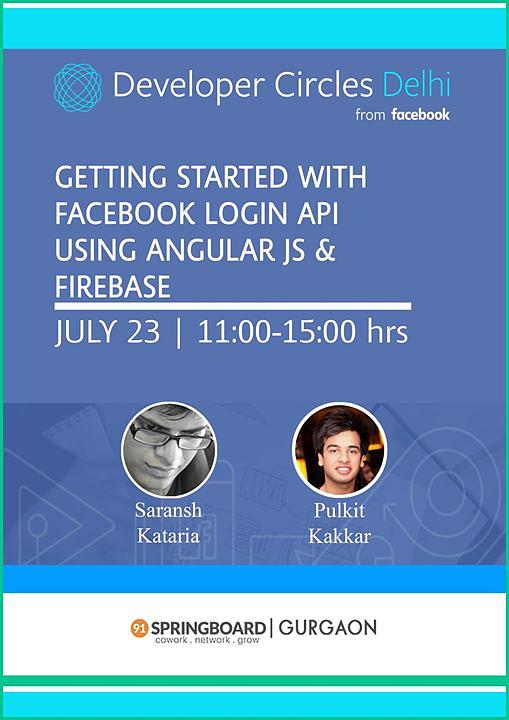 Developer Circles Delhi
from facebook

GETTING STARTED WITH FACEBOOK LOGIN API USING ANGULAR JS & FIREBASE

JULY 23 | 11:00-15:00 hrs

Saransh Kataria

Pulkit Kakkar

91 SPRINGBOARD | GURGAON
cowork . network . grow